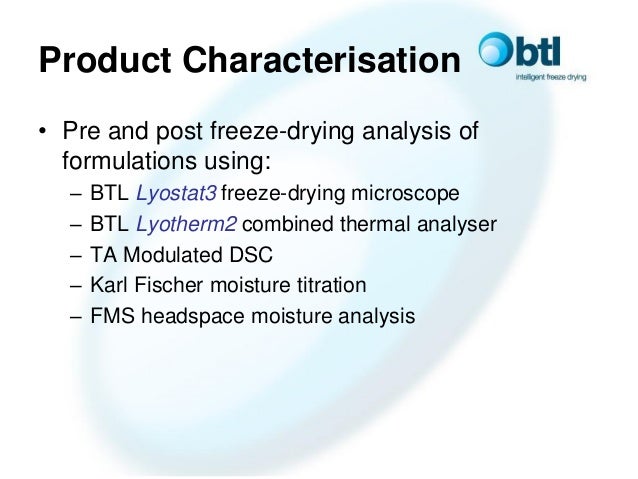 Product Characterisation

btl
intelligent freeze drying

• Pre and post freeze-drying analysis of formulations using:
– BTL Lyostat3 freeze-drying microscope
– BTL Lyotherm2 combined thermal analyser
– TA Modulated DSC
– Karl Fischer moisture titration
– FMS headspace moisture analysis